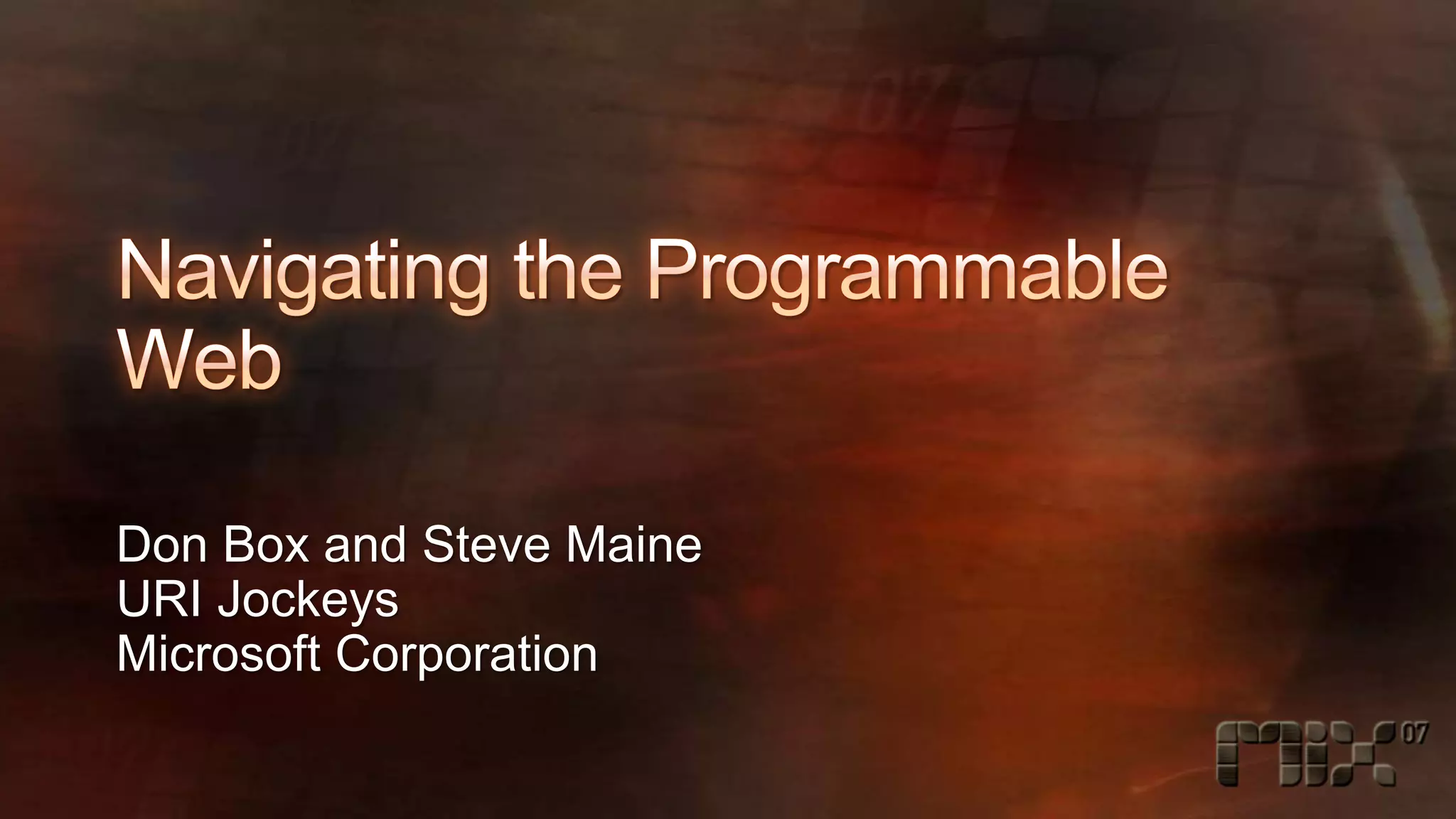 Navigating the Programmable Web

Don Box and Steve Maine
URI Jockeys
Microsoft Corporation

MIX 07